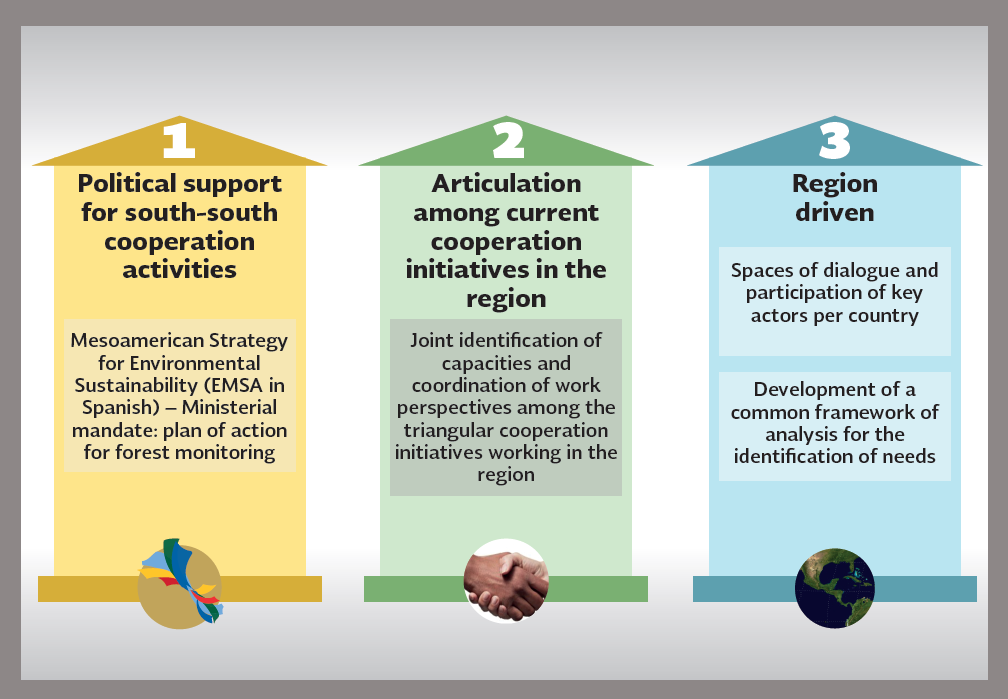 1

Political support for south-south cooperation activities

Mesoamerican Strategy for Environmental Sustainability (EMSA in Spanish) – Ministerial mandate: plan of action for forest monitoring

2

Articulation among current cooperation initiatives in the region

Joint identification of capacities and coordination of work perspectives among the triangular cooperation initiatives working in the region

3

Region driven

Spaces of dialogue and participation of key actors per country

Development of a common framework of analysis for the identification of needs